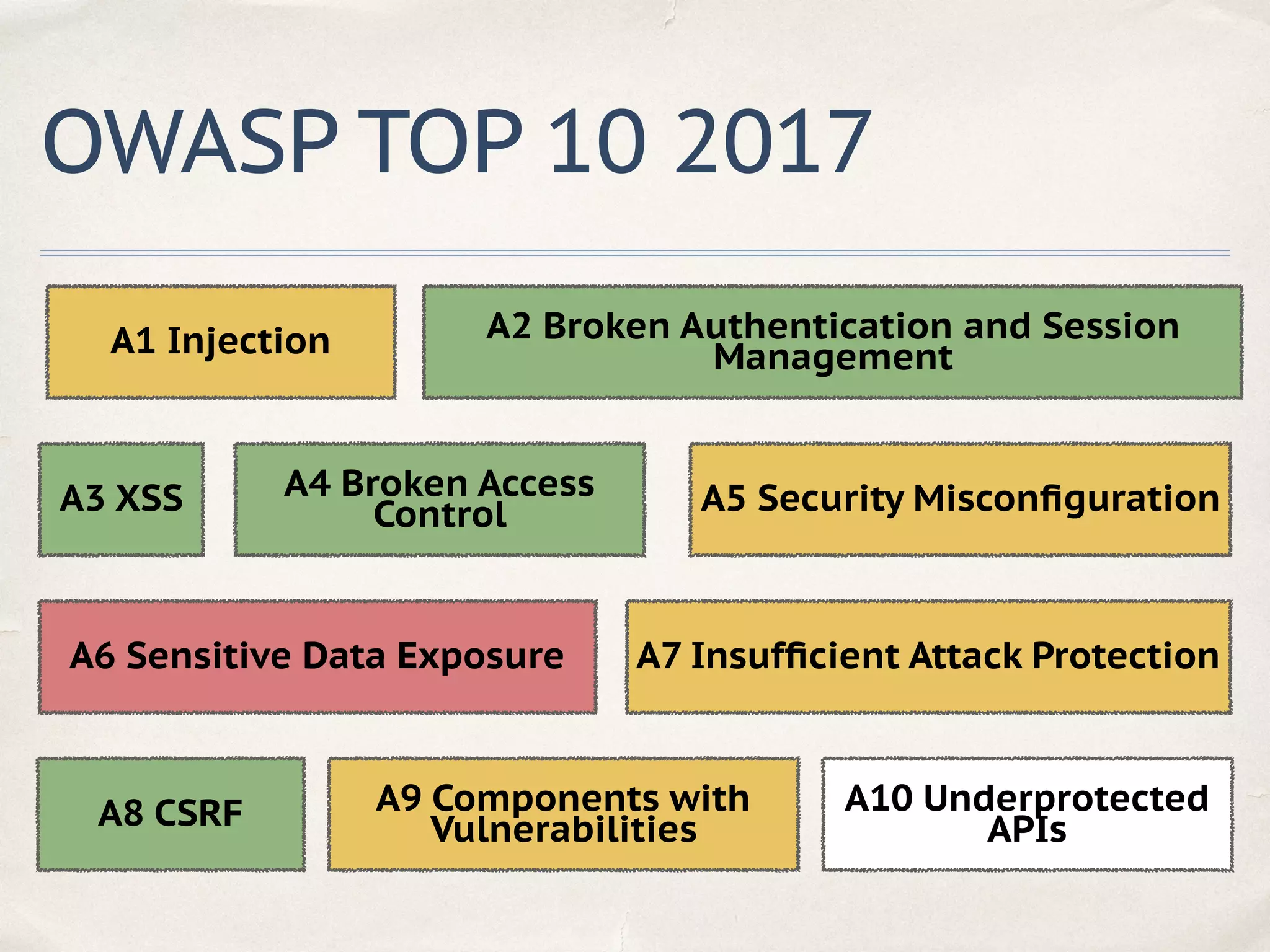 OWASP TOP 10 2017

A1 Injection

A2 Broken Authentication and Session Management

A3 XSS

A4 Broken Access Control

A5 Security Misconfiguration

A6 Sensitive Data Exposure

A7 Insufficient Attack Protection

A8 CSRF

A9 Components with Vulnerabilities

A10 Underprotected APIs